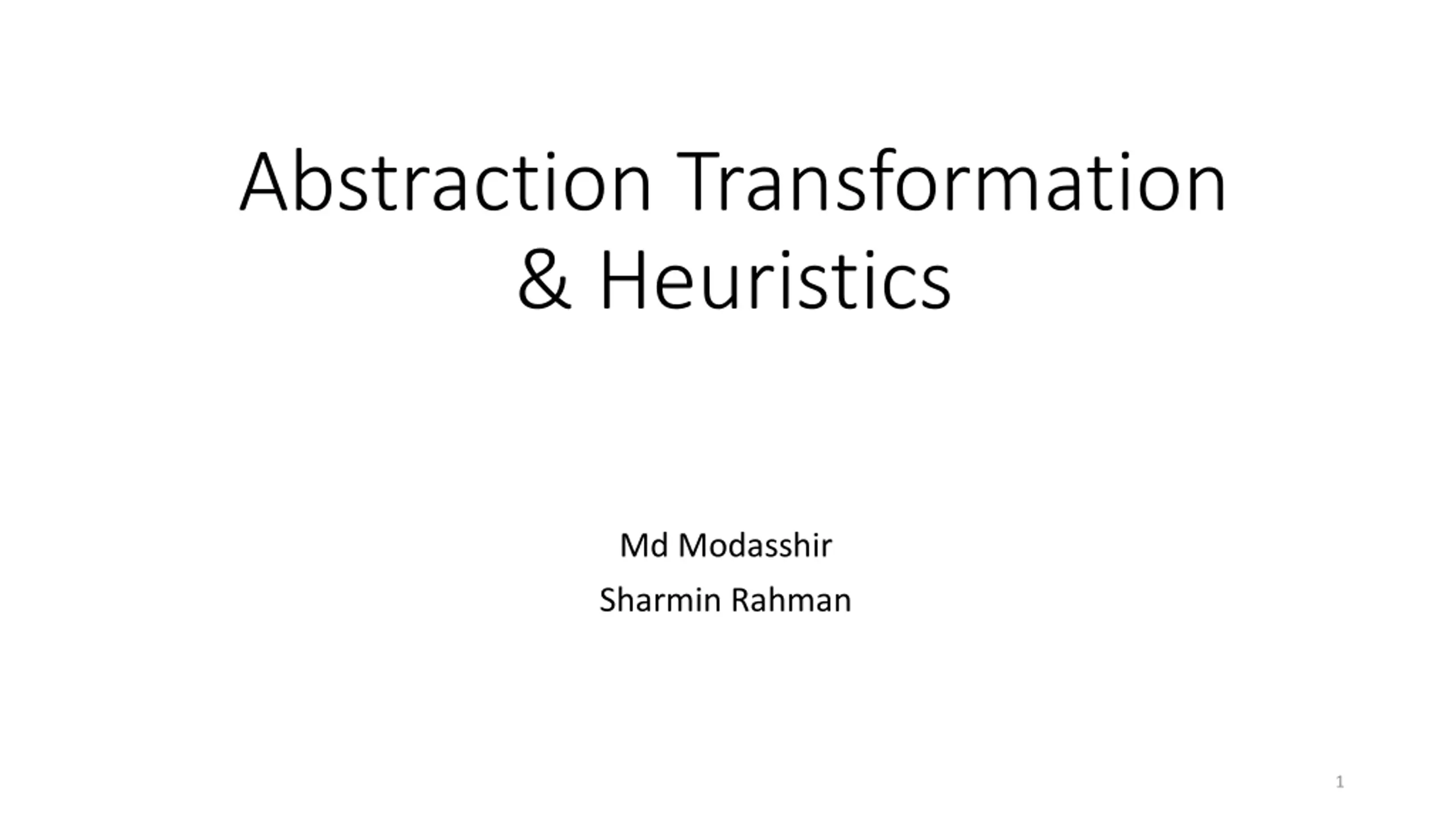 Abstraction Transformation & Heuristics

Md Modasshir
Sharmin Rahman

1